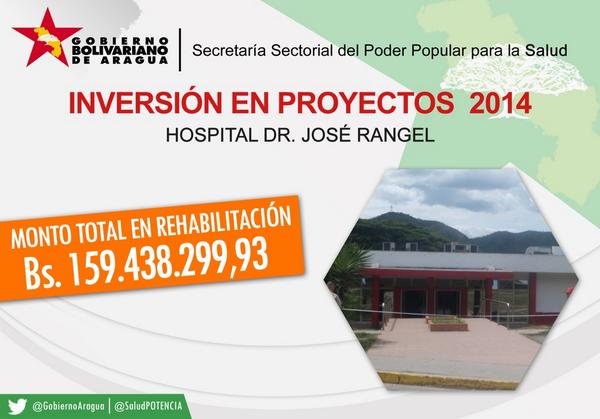 GOBIERNO BOLIVARIANO DE ARAGUA

Secretaría Sectorial del Poder Popular para la Salud

INVERSIÓN EN PROYECTOS 2014

HOSPITAL DR. JOSÉ RANGEL

MONTO TOTAL EN REHABILITACIÓN
Bs. 159.438.299,93

@GobiernoAragua | @SaludPOTENCIA